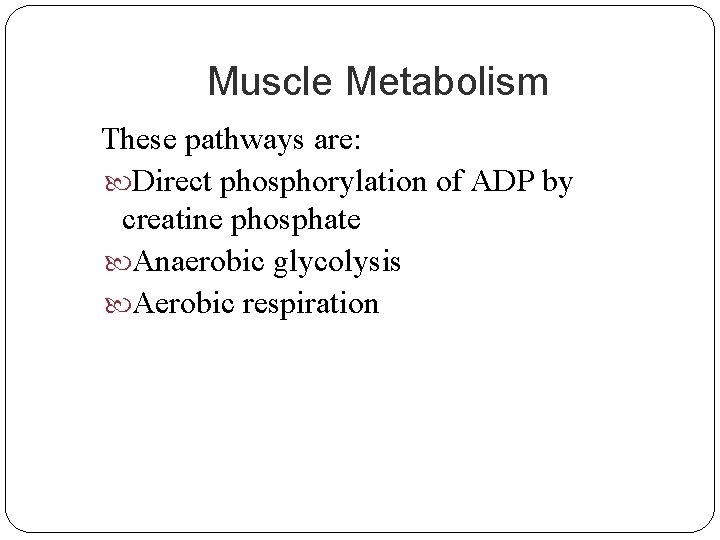 Muscle Metabolism

These pathways are:

Direct phosphorylation of ADP by creatine phosphate

Anaerobic glycolysis

Aerobic respiration